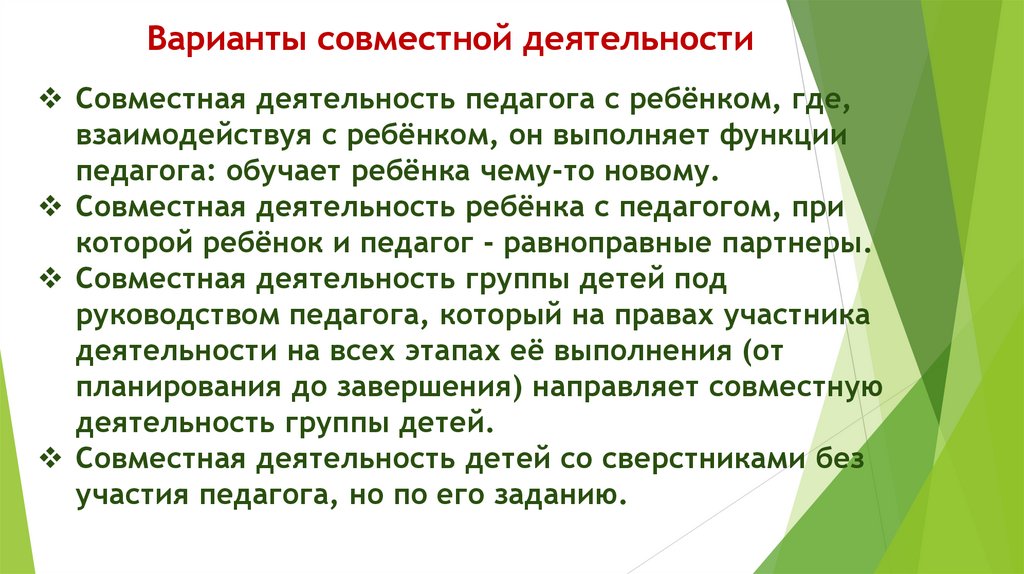 Варианты совместной деятельности

❖ Совместная деятельность педагога с ребёнком, где, взаимодействуя с ребёнком, он выполняет функции педагога: обучает ребёнка чему-то новому.
❖ Совместная деятельность ребёнка с педагогом, при которой ребёнок и педагог - равноправные партнеры.
❖ Совместная деятельность группы детей под руководством педагога, который на правах участника деятельности на всех этапах её выполнения (от планирования до завершения) направляет совместную деятельность группы детей.
❖ Совместная деятельность детей со сверстниками без участия педагога, но по его заданию.